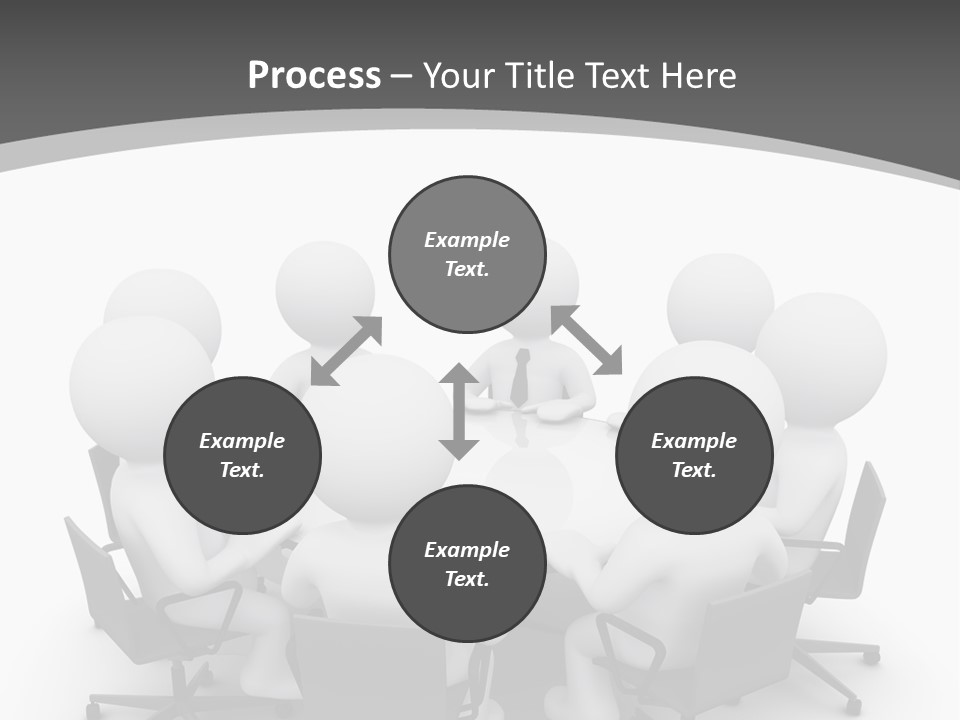 Process – Your Title Text Here

Example Text.

Example Text.

Example Text.

Example Text.